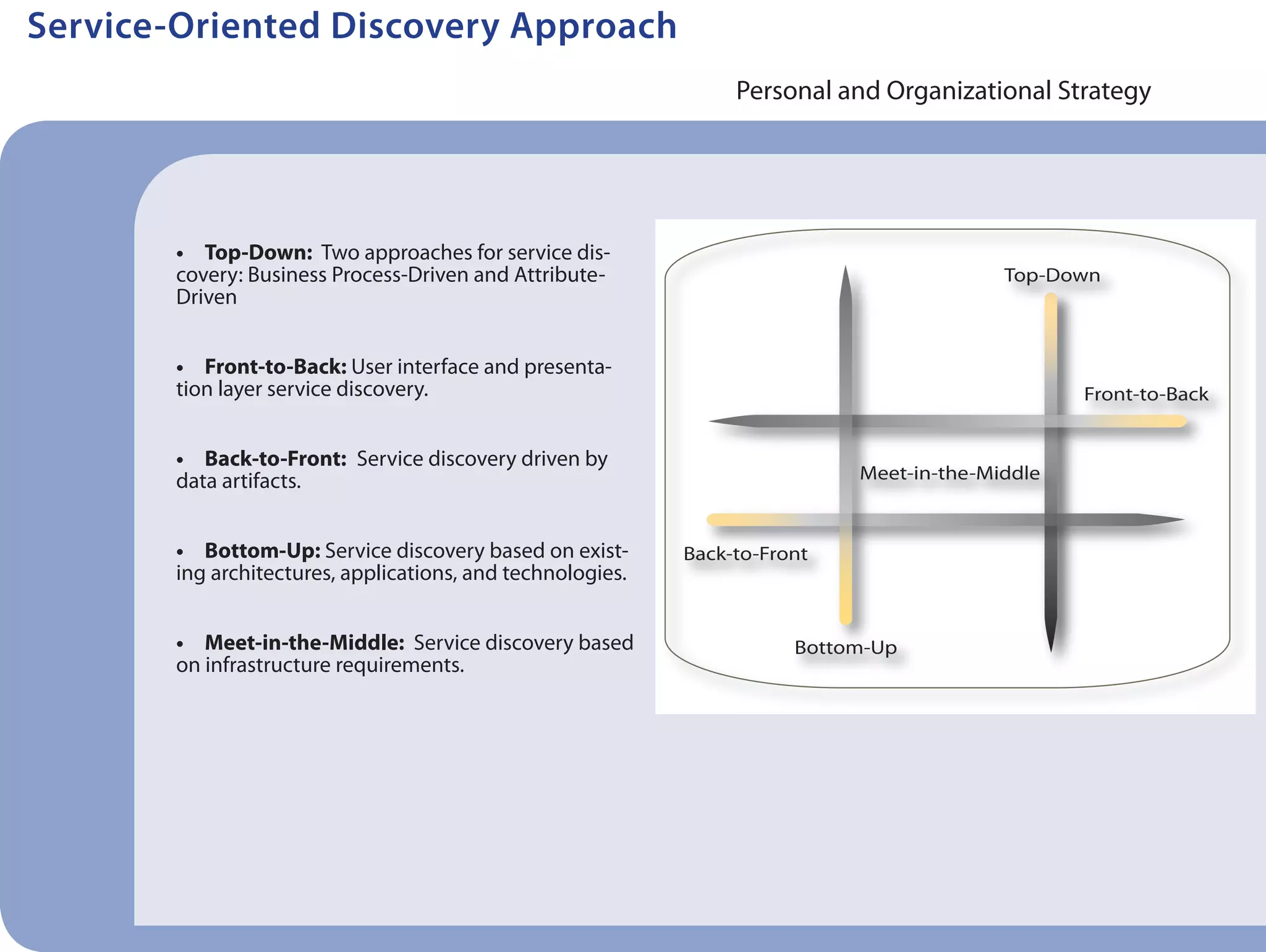 Service-Oriented Discovery Approach

Personal and Organizational Strategy

• **Top-Down:** Two approaches for service discovery: Business Process-Driven and Attribute-Driven

• **Front-to-Back:** User interface and presentation layer service discovery.

• **Back-to-Front:** Service discovery driven by data artifacts.

• **Bottom-Up:** Service discovery based on existing architectures, applications, and technologies.

• **Meet-in-the-Middle:** Service discovery based on infrastructure requirements.

Top-Down

Front-to-Back

Meet-in-the-Middle

Back-to-Front

Bottom-Up